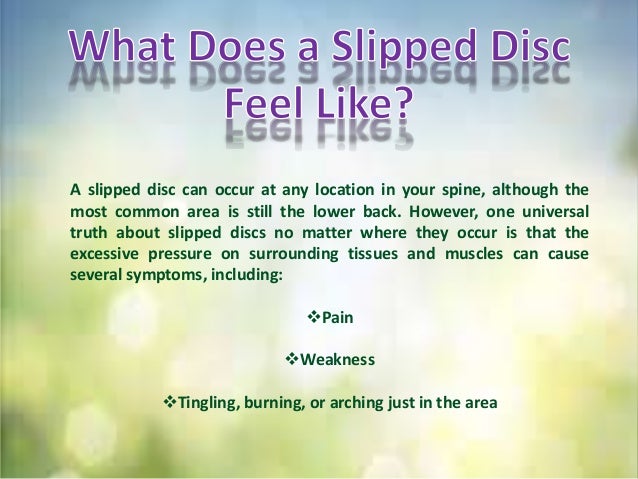 What Does a Slipped Disc Feel Like?

A slipped disc can occur at any location in your spine, although the most common area is still the lower back. However, one universal truth about slipped discs no matter where they occur is that the excessive pressure on surrounding tissues and muscles can cause several symptoms, including:

❖Pain

❖Weakness

❖Tingling, burning, or arching just in the area